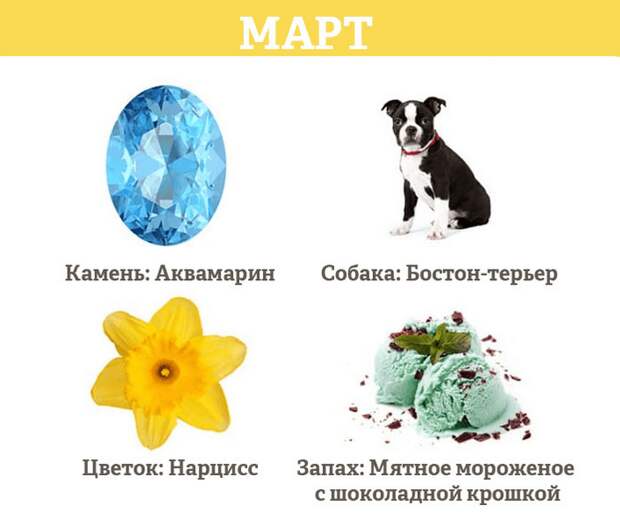 МАРТ

Камень: Аквамарин

Собака: Бостон-терьер

Цветок: Нарцисс

Запах: Мятное мороженое с шоколадной крошкой